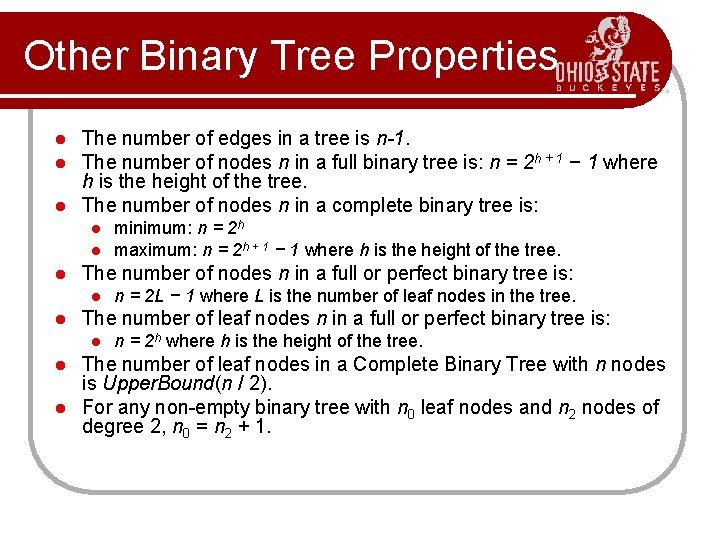 Other Binary Tree Properties

OHIO STATE
BUCKEYES

- The number of edges in a tree is $n-1$.
- The number of nodes $n$ in a full binary tree is: $n = 2^{h+1} - 1$ where $h$ is the height of the tree.
- The number of nodes $n$ in a complete binary tree is:
  - minimum: $n = 2^h$
  - maximum: $n = 2^{h+1} - 1$ where $h$ is the height of the tree.
- The number of nodes $n$ in a full or perfect binary tree is:
  - $n = 2L - 1$ where $L$ is the number of leaf nodes in the tree.
- The number of leaf nodes $n$ in a full or perfect binary tree is:
  - $n = 2^h$ where $h$ is the height of the tree.
- The number of leaf nodes in a Complete Binary Tree with $n$ nodes is $UpperBound(n / 2)$.
- For any non-empty binary tree with $n_0$ leaf nodes and $n_2$ nodes of degree 2, $n_0 = n_2 + 1$.